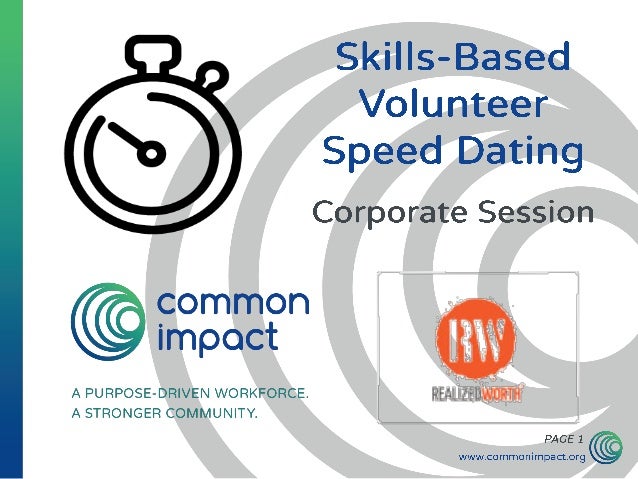 Skills-Based Volunteer Speed Dating

Corporate Session

common impact

A PURPOSE-DRIVEN WORKFORCE.
A STRONGER COMMUNITY.

RW

REALIZEDWORTH

PAGE 1

www.commonimpact.org